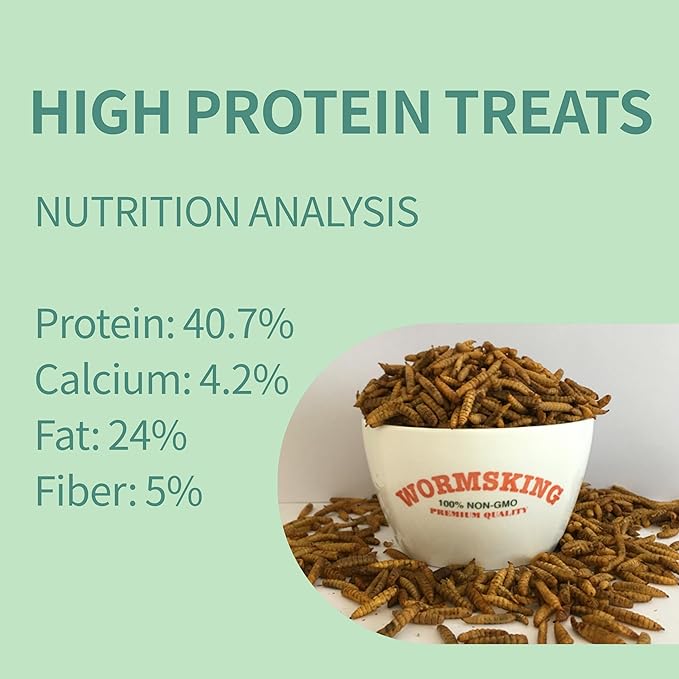 HIGH PROTEIN TREATS

NUTRITION ANALYSIS

Protein: 40.7%
Calcium: 4.2%
Fat: 24%
Fiber: 5%

WORMSKING
100% NON-GMO
PREMIUM QUALITY